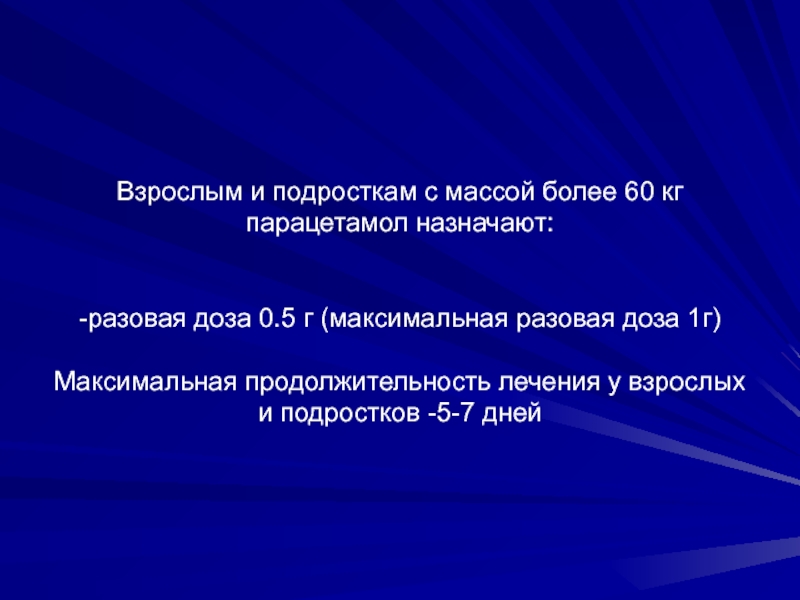 Взрослым и подросткам с массой более 60 кг парацетамол назначают:

-разовая доза 0.5 г (максимальная разовая доза 1г)

Максимальная продолжительность лечения у взрослых и подростков -5-7 дней